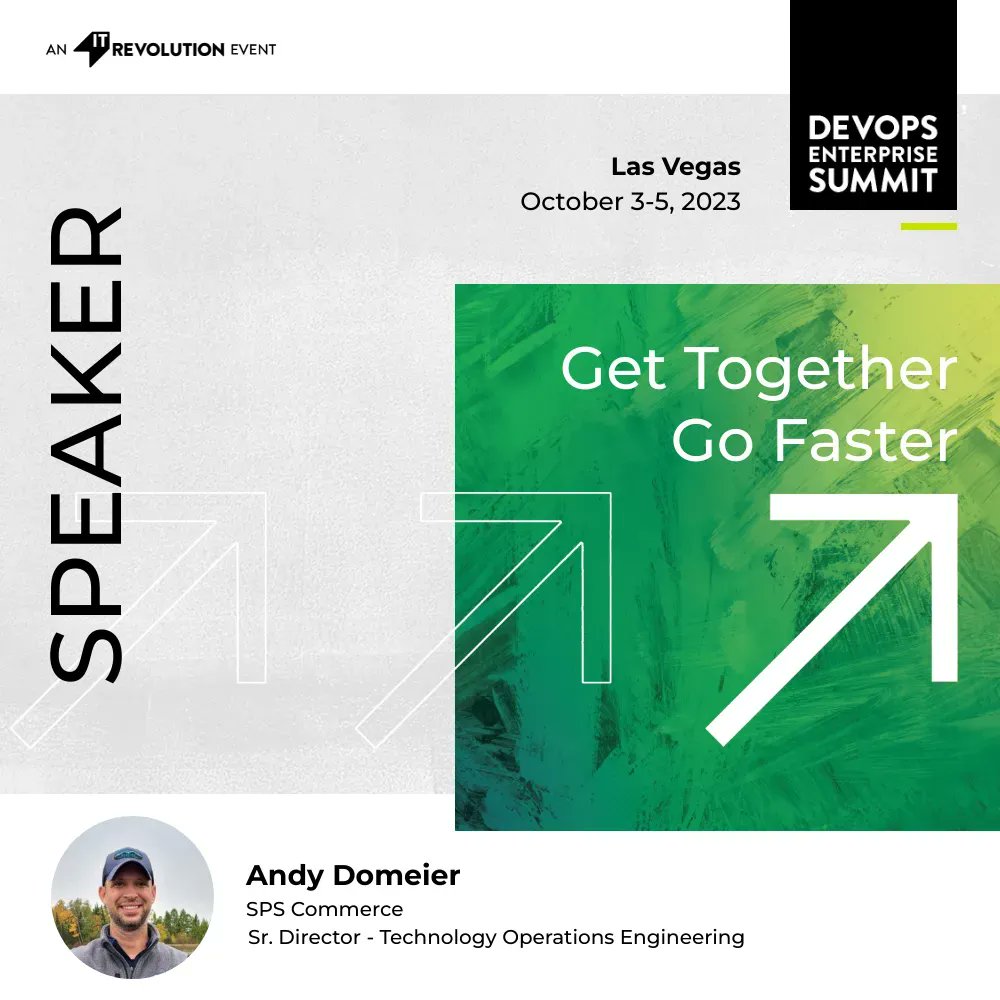 AN IT REVOLUTION EVENT

DEVOPS ENTERPRISE SUMMIT

Las Vegas
October 3-5, 2023

SPEAKER

Get Together
Go Faster

Andy Domeier
SPS Commerce
Sr. Director - Technology Operations Engineering